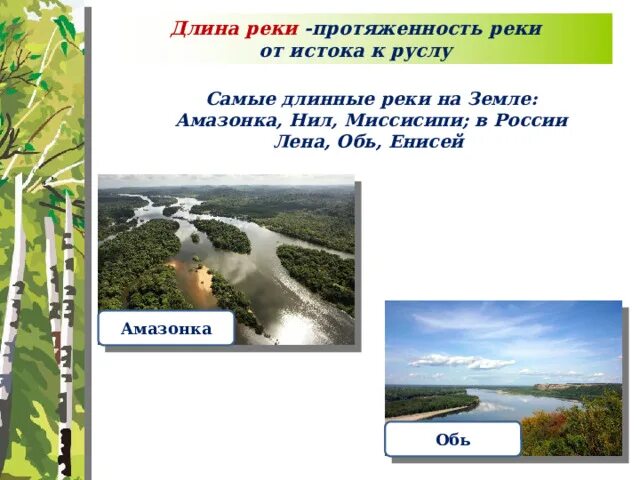 Длина реки -протяженность реки от истока к руслу

Самые длинные реки на Земле: Амазонка, Нил, Миссисипи; в России Лена, Обь, Енисей

Амазонка

Обь